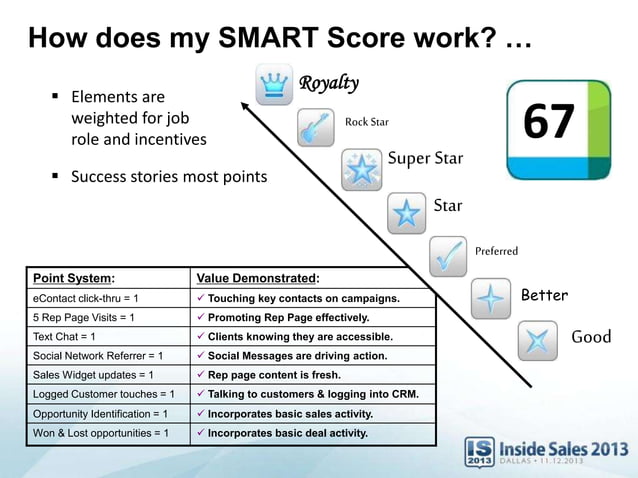 How does my SMART Score work? …

▪ Elements are weighted for job role and incentives

▪ Success stories most points

Royalty

Rock Star

Super Star

Star

Preferred

Better

Good

67

| Point System: | Value Demonstrated: |
|---|---|
| eContact click-thru = 1 | ✓ Touching key contacts on campaigns. |
| 5 Rep Page Visits = 1 | ✓ Promoting Rep Page effectively. |
| Text Chat = 1 | ✓ Clients knowing they are accessible. |
| Social Network Referrer = 1 | ✓ Social Messages are driving action. |
| Sales Widget updates = 1 | ✓ Rep page content is fresh. |
| Logged Customer touches = 1 | ✓ Talking to customers & logging into CRM. |
| Opportunity Identification = 1 | ✓ Incorporates basic sales activity. |
| Won & Lost opportunities = 1 | ✓ Incorporates basic deal activity. |

IS 2013 Inside Sales 2013 DALLAS • 11.12.2013